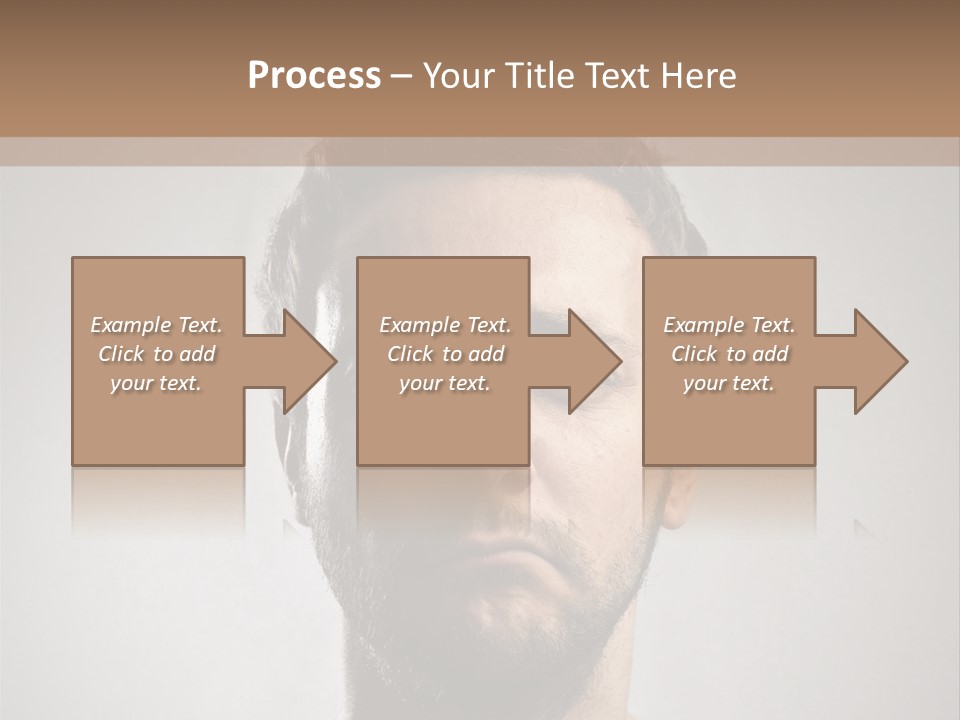 Process – Your Title Text Here

Example Text. Click to add your text.

Example Text. Click to add your text.

Example Text. Click to add your text.